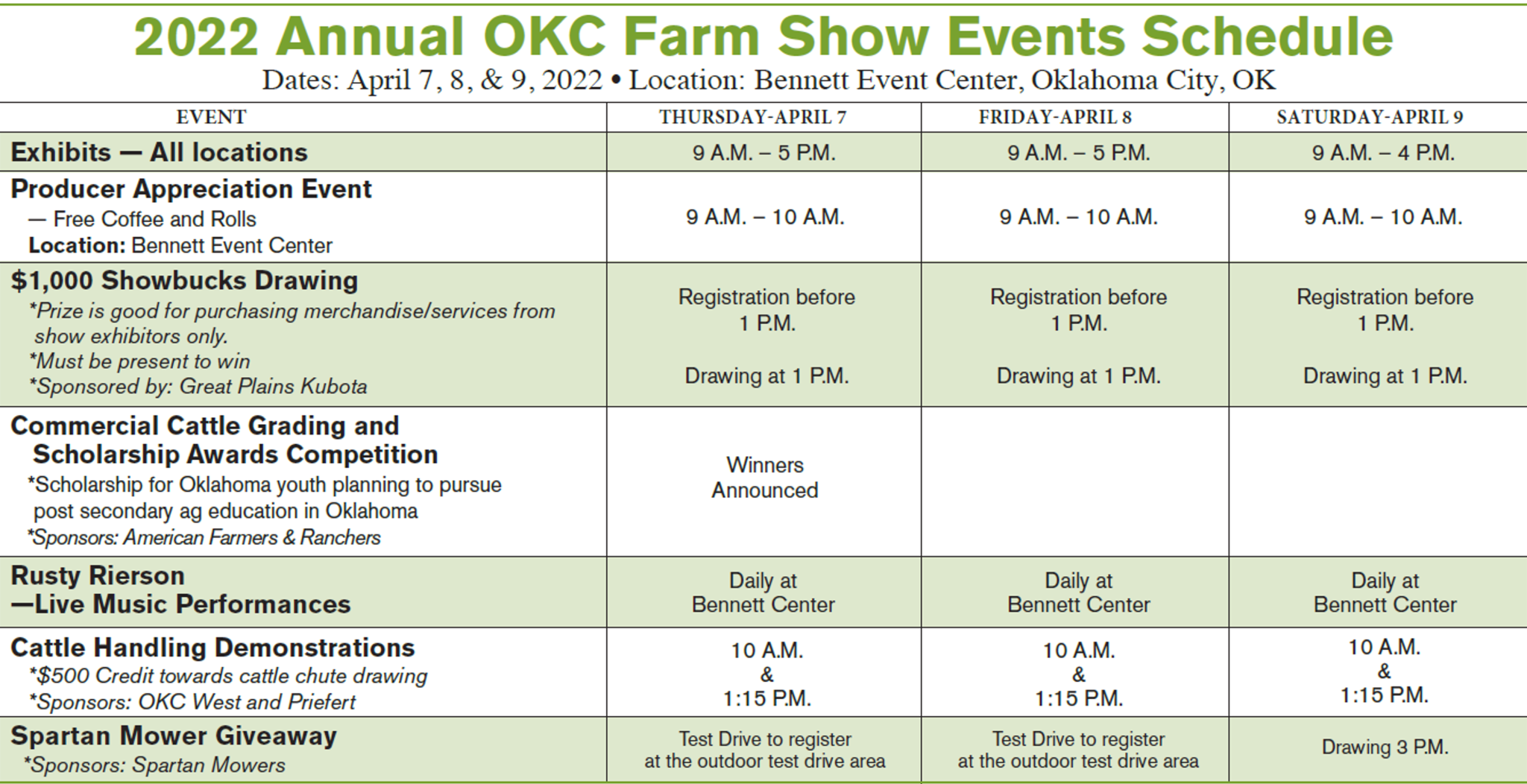 2022 Annual OKC Farm Show Events Schedule

Dates: April 7, 8, & 9, 2022 • Location: Bennett Event Center, Oklahoma City, OK

| EVENT | THURSDAY-APRIL 7 | FRIDAY-APRIL 8 | SATURDAY-APRIL 9 |
|---|---|---|---|
| Exhibits — All locations | 9 A.M. – 5 P.M. | 9 A.M. – 5 P.M. | 9 A.M. – 4 P.M. |
| Producer Appreciation Event — Free Coffee and Rolls Location: Bennett Event Center | 9 A.M. – 10 A.M. | 9 A.M. – 10 A.M. | 9 A.M. – 10 A.M. |
| $1,000 Showbucks Drawing *Prize is good for purchasing merchandise/services from show exhibitors only. *Must be present to win *Sponsored by: Great Plains Kubota | Registration before 1 P.M. Drawing at 1 P.M. | Registration before 1 P.M. Drawing at 1 P.M. | Registration before 1 P.M. Drawing at 1 P.M. |
| Commercial Cattle Grading and Scholarship Awards Competition *Scholarship for Oklahoma youth planning to pursue post secondary ag education in Oklahoma *Sponsors: American Farmers & Ranchers | Winners Announced | | |
| Rusty Rierson —Live Music Performances | Daily at Bennett Center | Daily at Bennett Center | Daily at Bennett Center |
| Cattle Handling Demonstrations *$500 Credit towards cattle chute drawing *Sponsors: OKC West and Priefert | 10 A.M. & 1:15 P.M. | 10 A.M. & 1:15 P.M. | 10 A.M. & 1:15 P.M. |
| Spartan Mower Giveaway *Sponsors: Spartan Mowers | Test Drive to register at the outdoor test drive area | Test Drive to register at the outdoor test drive area | Drawing 3 P.M. |